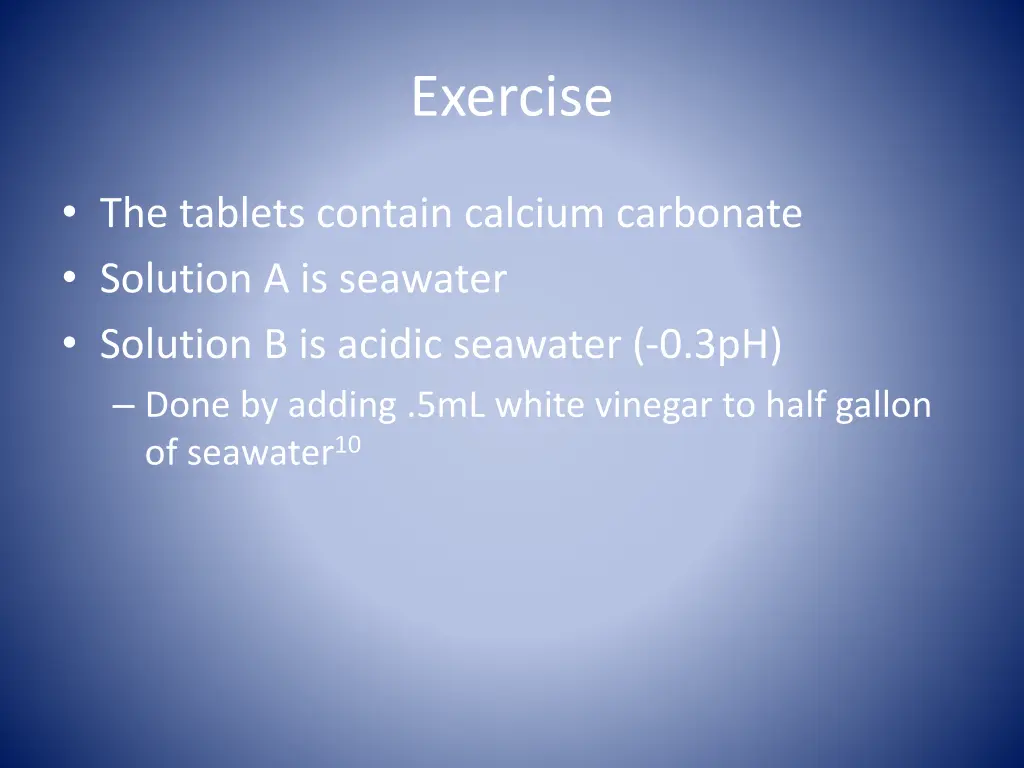 Exercise

• The tablets contain calcium carbonate
• Solution A is seawater
• Solution B is acidic seawater (-0.3pH)
– Done by adding .5mL white vinegar to half gallon of seawater$^{10}$